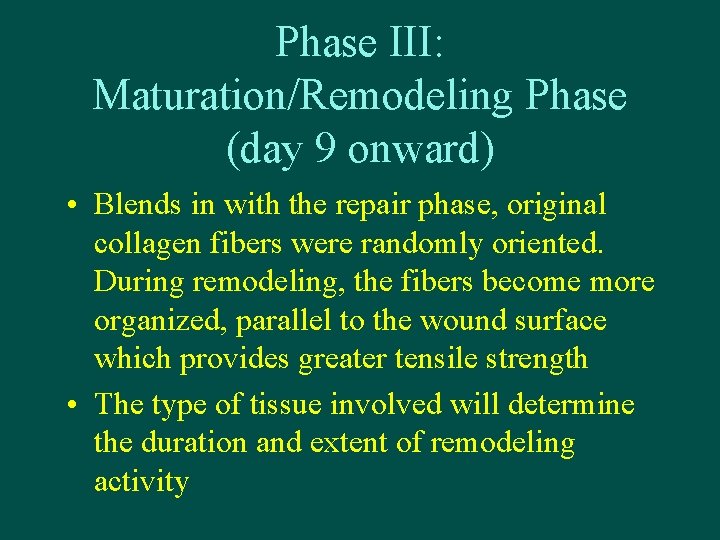 Phase III:
Maturation/Remodeling Phase
(day 9 onward)

• Blends in with the repair phase, original collagen fibers were randomly oriented. During remodeling, the fibers become more organized, parallel to the wound surface which provides greater tensile strength

• The type of tissue involved will determine the duration and extent of remodeling activity